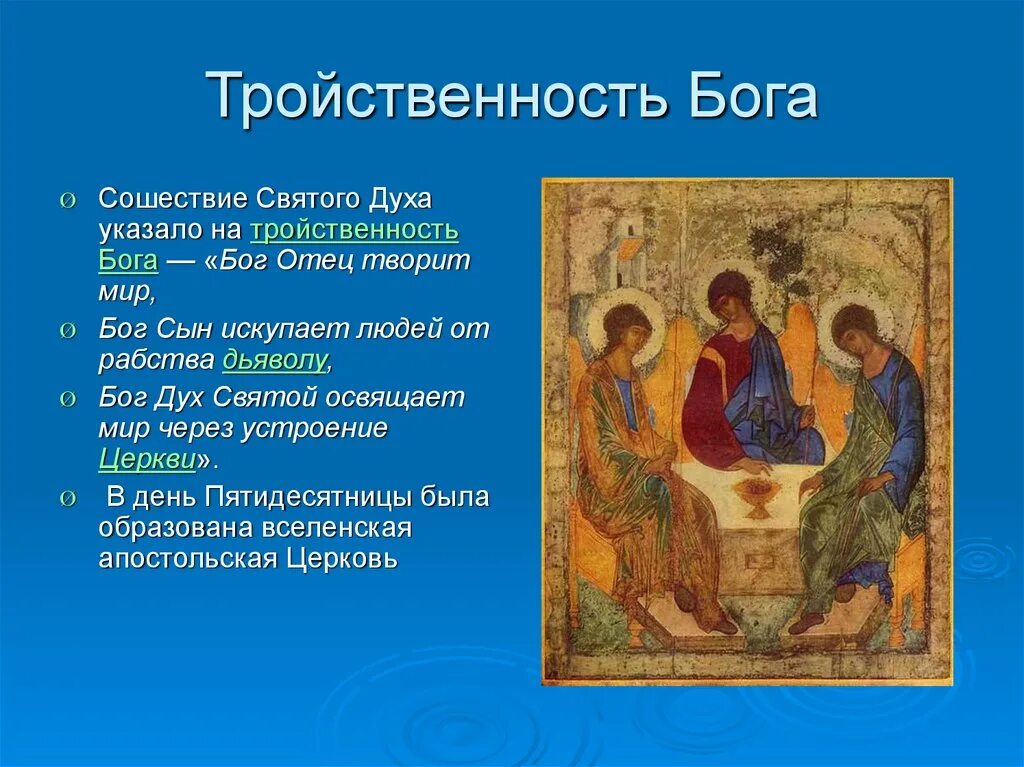 Тройственность Бога

Сошествие Святого Духа указало на тройственность Бога — «Бог Отец творит мир,

Бог Сын искупает людей от рабства дьяволу,

Бог Дух Святой освящает мир через устроение Церкви».

В день Пятидесятницы была образована вселенская апостольская Церковь